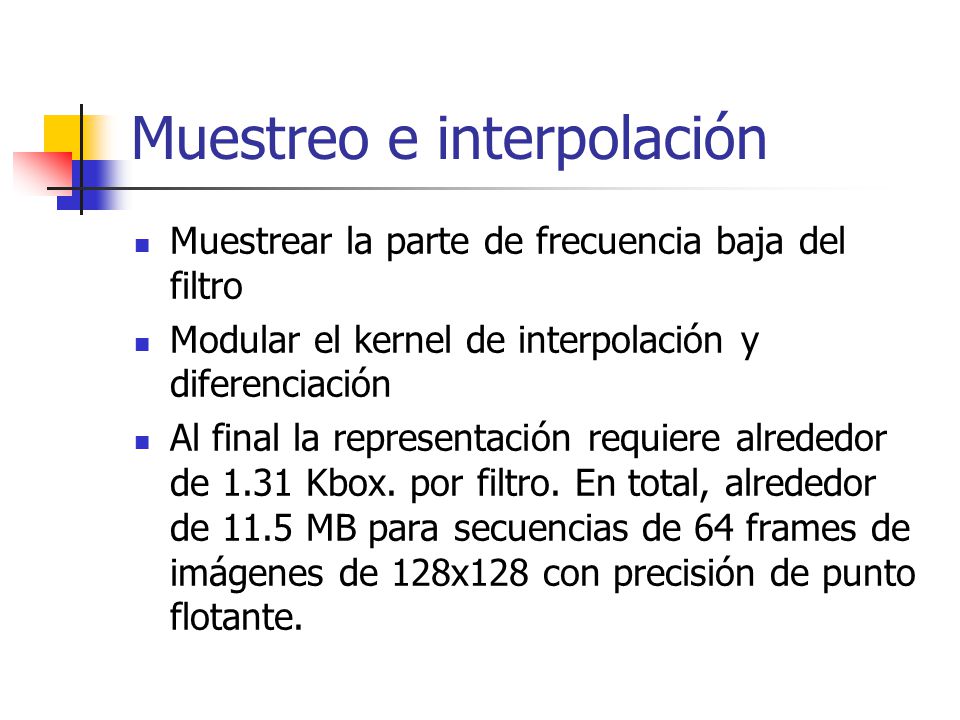 Muestreo e interpolación

- Muestrear la parte de frecuencia baja del filtro
- Modular el kernel de interpolación y diferenciación
- Al final la representación requiere alrededor de 1.31 Kbox. por filtro. En total, alrededor de 11.5 MB para secuencias de 64 frames de imágenes de 128x128 con precisión de punto flotante.